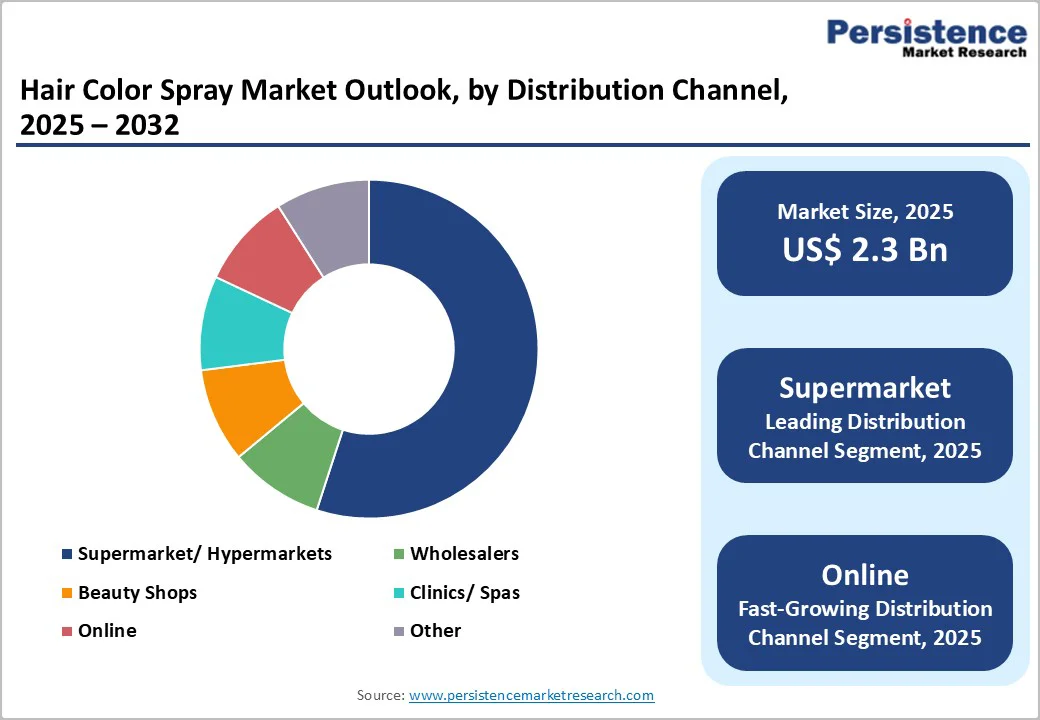 Persistence
Market Research

Hair Color Spray Market Outlook, by Distribution Channel, 2025 – 2032

Supermarket/ Hypermarkets
Wholesalers
Beauty Shops
Clinics/ Spas
Online
Other

Market Size, 2025
US$ 2.3 Bn

Supermarket
Leading Distribution Channel Segment, 2025

Online
Fast-Growing Distribution Channel Segment, 2025

Source: www.persistencemarketresearch.com